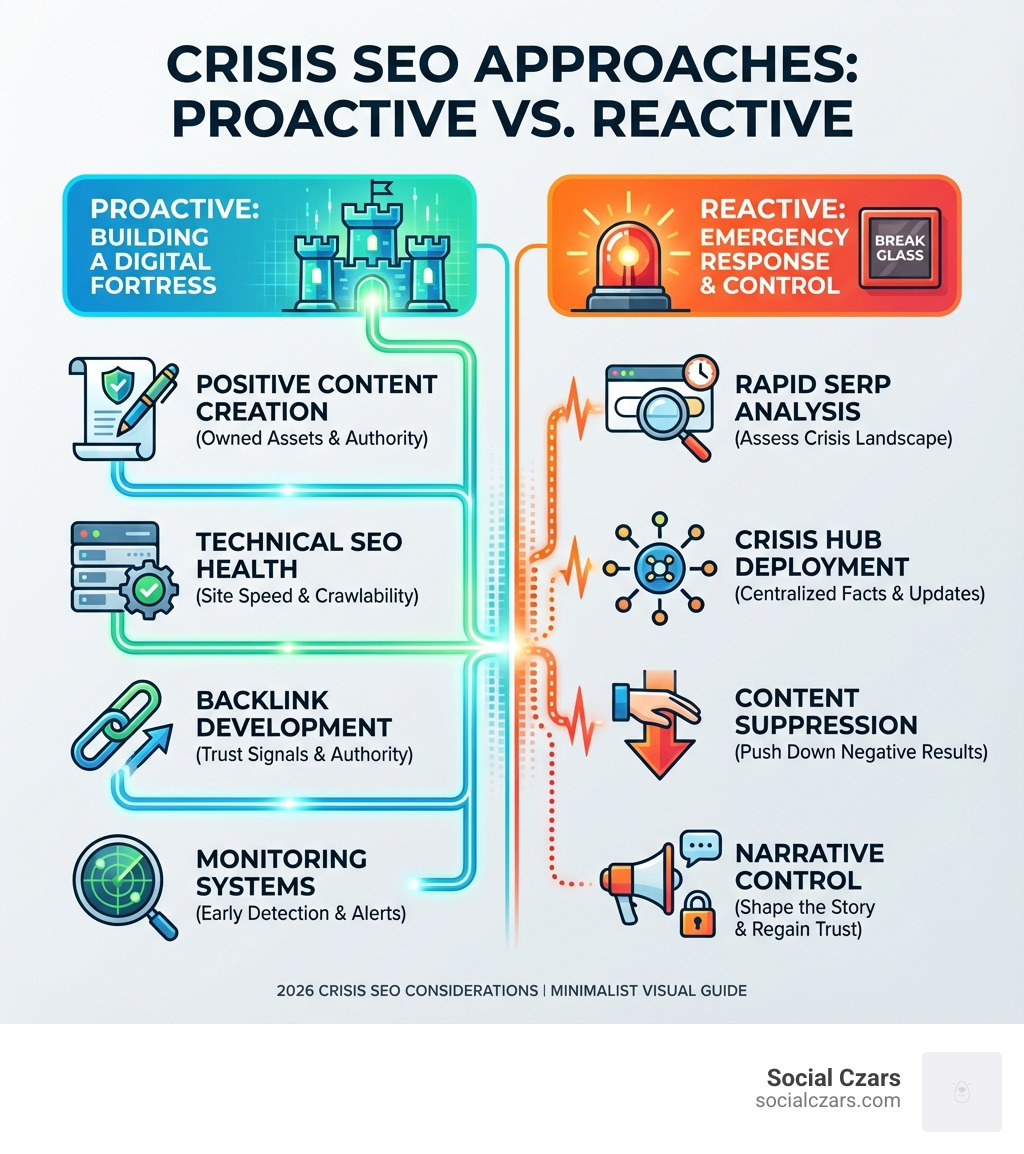 CRISIS SEO APPROACHES: PROACTIVE VS. REACTIVE

PROACTIVE: BUILDING A DIGITAL FORTRESS

POSITIVE CONTENT CREATION
(Owned Assets & Authority)

TECHNICAL SEO HEALTH
(Site Speed & Crawlability)

BACKLINK DEVELOPMENT
(Trust Signals & Authority)

MONITORING SYSTEMS
(Early Detection & Alerts)

REACTIVE: EMERGENCY RESPONSE & CONTROL

BREAK GLASS

RAPID SERP ANALYSIS
(Assess Crisis Landscape)

CRISIS HUB DEPLOYMENT
(Centralized Facts & Updates)

CONTENT SUPPRESSION
(Push Down Negative Results)

NARRATIVE CONTROL
(Shape the Story & Regain Trust)

2026 CRISIS SEO CONSIDERATIONS | MINIMALIST VISUAL GUIDE

Social Czars
socialczars.com